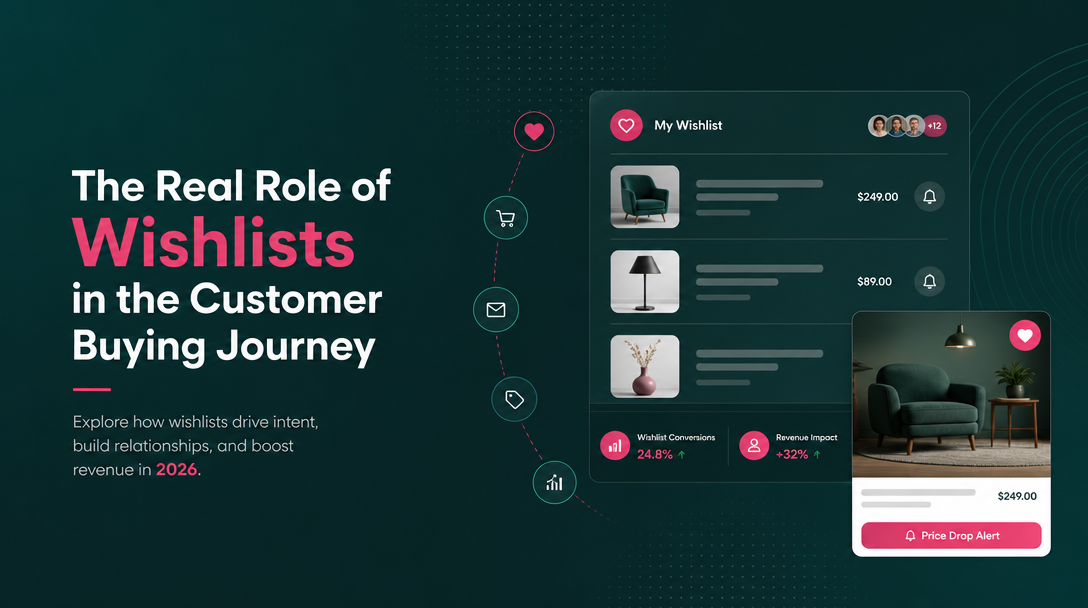 The Real Role of Wishlists in the Customer Buying Journey

Explore how wishlists drive intent, build relationships, and boost revenue in 2026.

My Wishlist

+12

$249.00

$89.00

Wishlist Conversions
24.8% ↑

Revenue Impact
+32% ↑

$249.00

Price Drop Alert